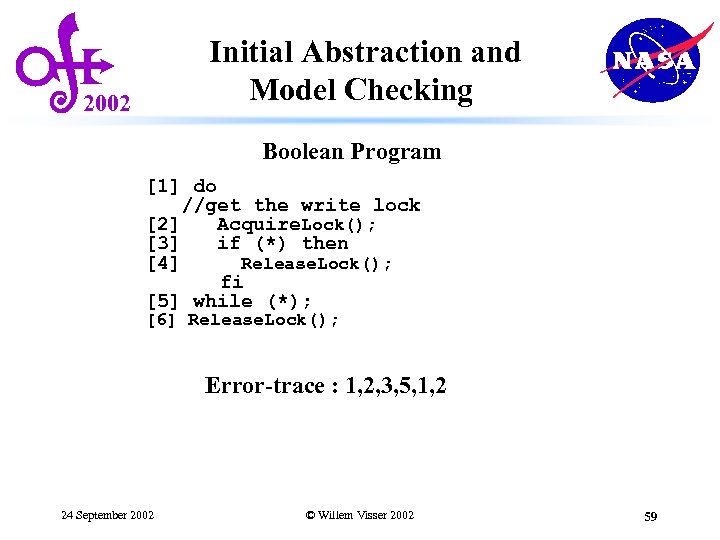 2002

Initial Abstraction and Model Checking

NASA

Boolean Program

[1] do
  //get the write lock
[2]   AcquireLock();
[3]   if (*) then
[4]     ReleaseLock();
      fi
[5] while (*);
[6] ReleaseLock();

Error-trace : 1,2,3,5,1,2

24 September 2002

© Willem Visser 2002

59